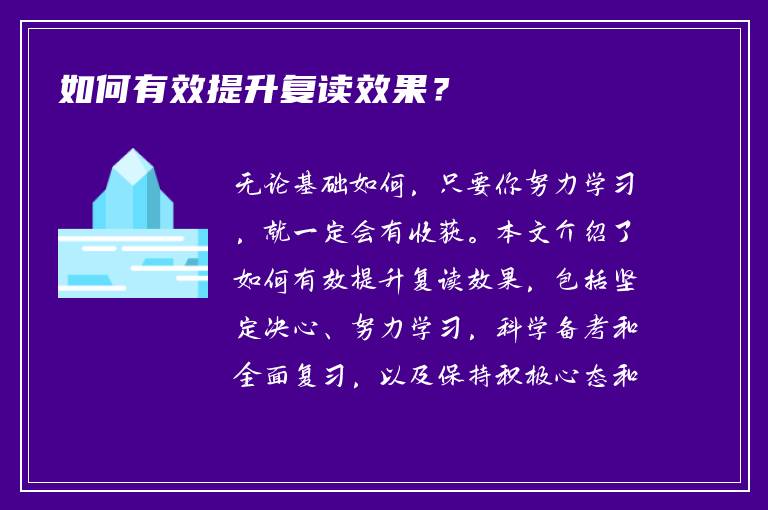 如何有效提升复读效果？

无论基础如何，只要你努力学习，就一定会有收获。本文介绍了如何有效提升复读效果，包括坚定决心、努力学习，科学备考和全面复习，以及保持积极心态和